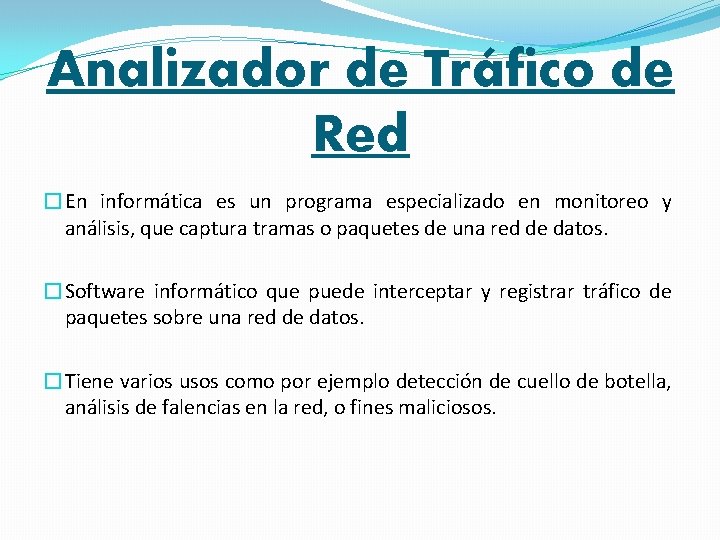 Analizador de Tráfico de Red

En informática es un programa especializado en monitoreo y análisis, que captura tramas o paquetes de una red de datos.

Software informático que puede interceptar y registrar tráfico de paquetes sobre una red de datos.

Tiene varios usos como por ejemplo detección de cuello de botella, análisis de falencias en la red, o fines maliciosos.